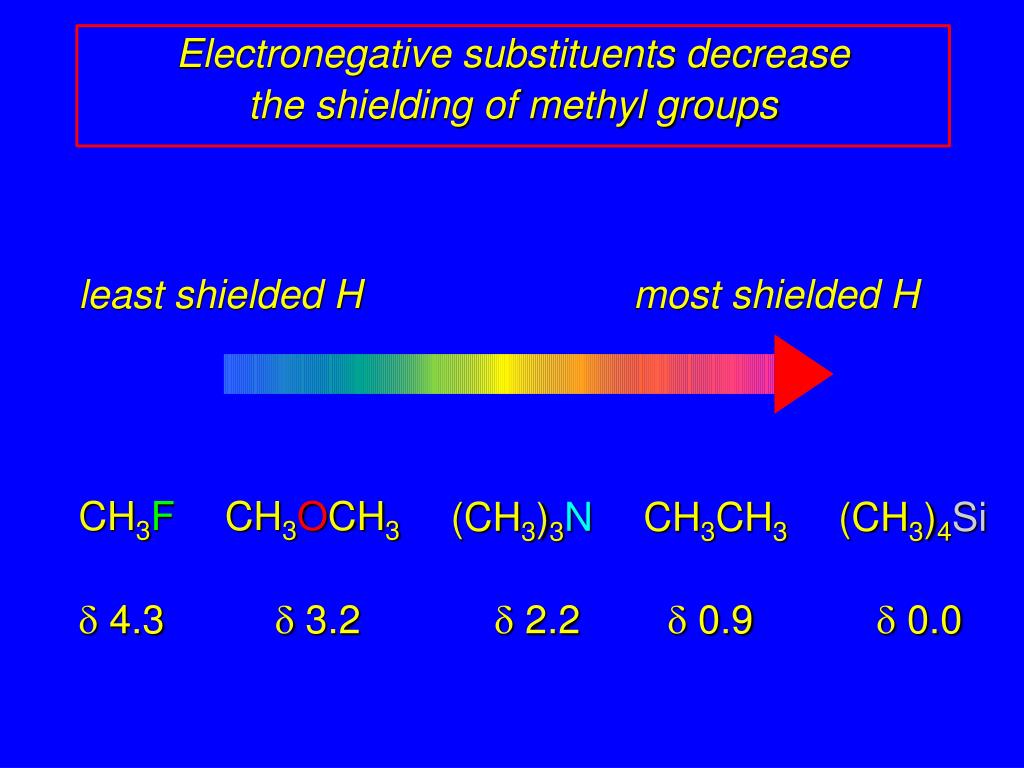 Electronegative substituents decrease the shielding of methyl groups

least shielded H most shielded H

$CH_3F$ $CH_3OCH_3$ $(CH_3)_3N$ $CH_3CH_3$ $(CH_3)_4Si$

$\delta$ 4.3 $\delta$ 3.2 $\delta$ 2.2 $\delta$ 0.9 $\delta$ 0.0